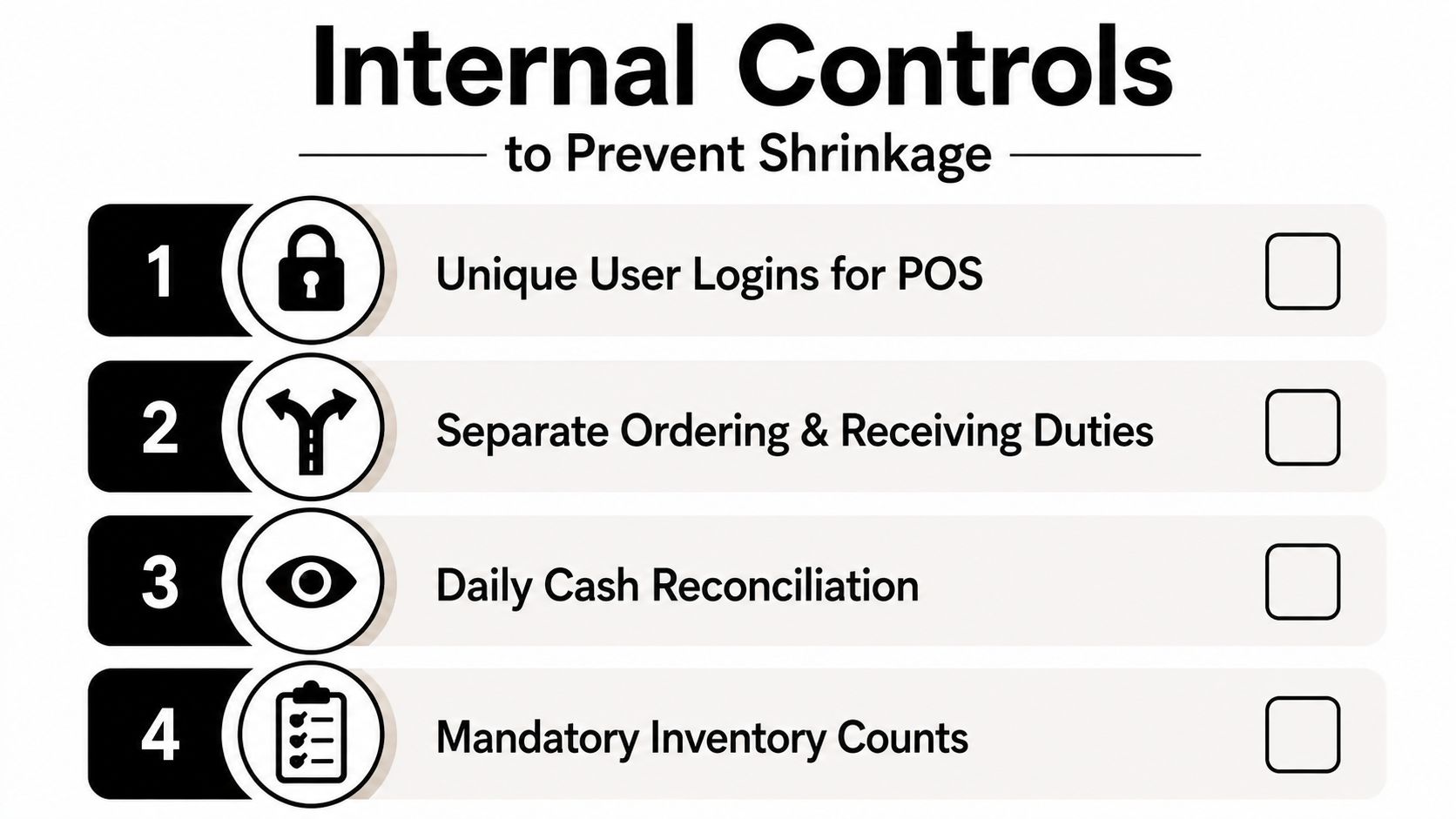 Internal Controls

to Prevent Shrinkage

1 Unique User Logins for POS

2 Separate Ordering & Receiving Duties

3 Daily Cash Reconciliation

4 Mandatory Inventory Counts